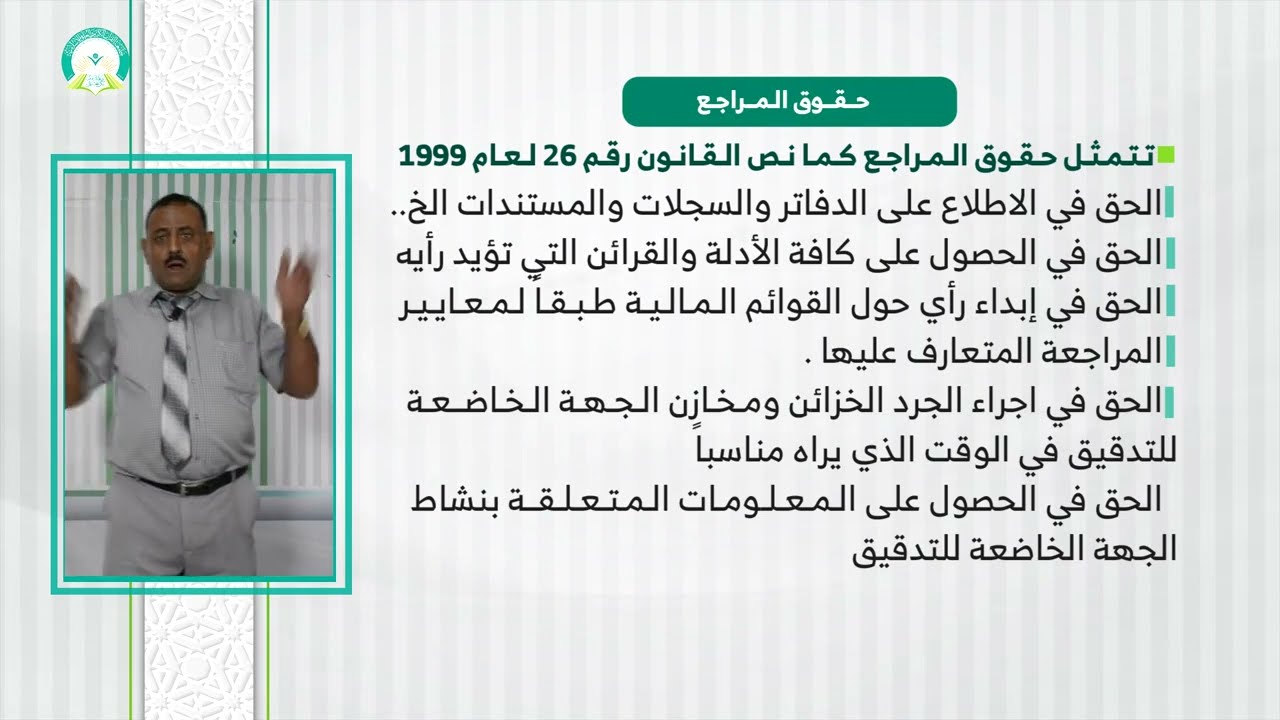 حقوق المراجع

تتمثل حقوق المراجع كما نص القانون رقم 26 لعام 1999

الحق في الاطلاع على الدفاتر والسجلات والمستندات الخ..

الحق في الحصول على كافة الأدلة والقرائن التي تؤيد رأيه

الحق في إبداء رأي حول القوائم المالية طبقا لمعايير

المراجعة المتعارف عليها .

الحق في اجراء الجرد الخزائن ومخازن الجهة الخاضعة للتدقيق في الوقت الذي يراه مناسباً

الحق في الحصول على المعلومات المتعلقة بنشاط الجهة الخاضعة للتدقيق